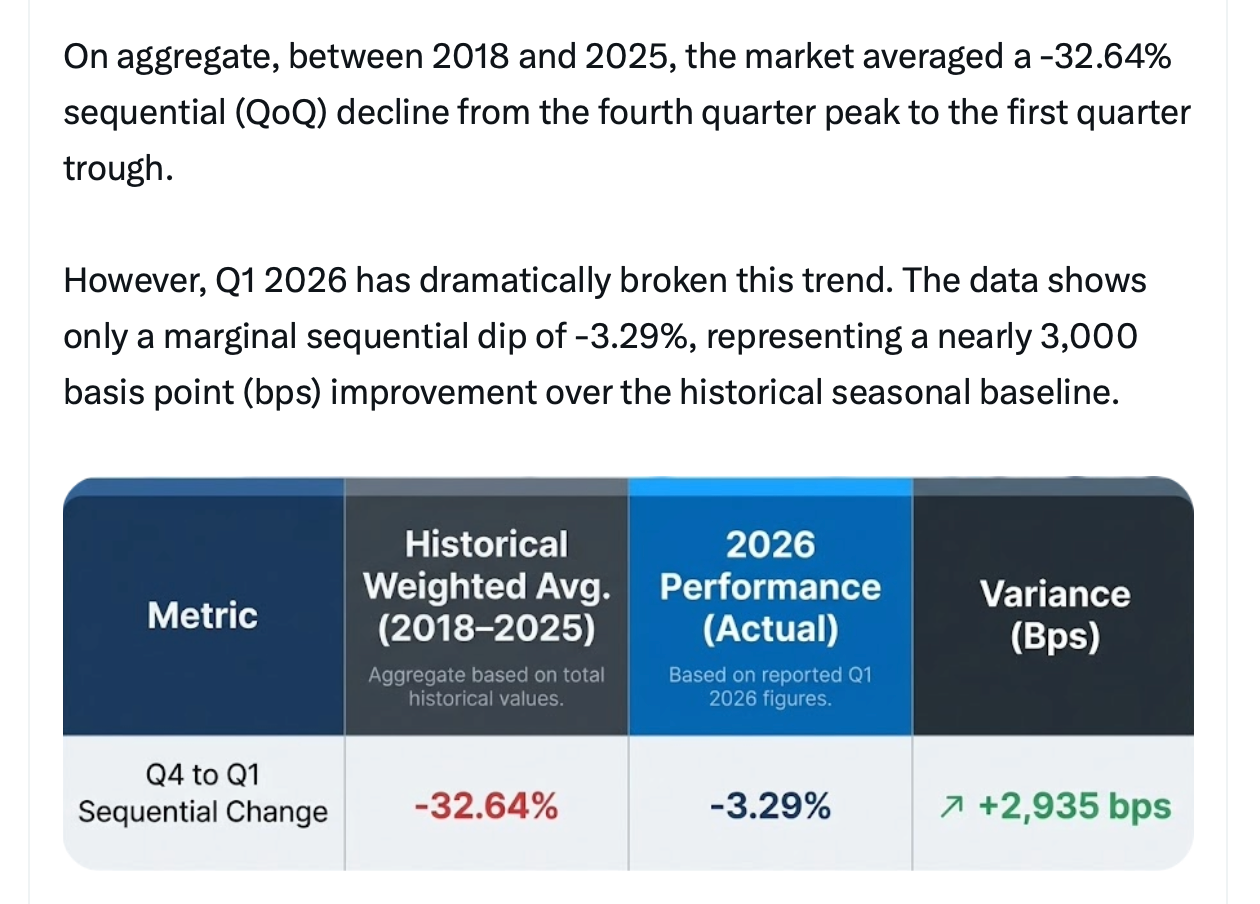 On aggregate, between 2018 and 2025, the market averaged a -32.64% sequential (QoQ) decline from the fourth quarter peak to the first quarter trough.

However, Q1 2026 has dramatically broken this trend. The data shows only a marginal sequential dip of -3.29%, representing a nearly 3,000 basis point (bps) improvement over the historical seasonal baseline.

| Metric | Historical Weighted Avg. (2018–2025) Aggregate based on total historical values. | 2026 Performance (Actual) Based on reported Q1 2026 figures. | Variance (Bps) |
|---|---|---|---|
| Q4 to Q1 Sequential Change | -32.64% | -3.29% | ↗ +2,935 bps |